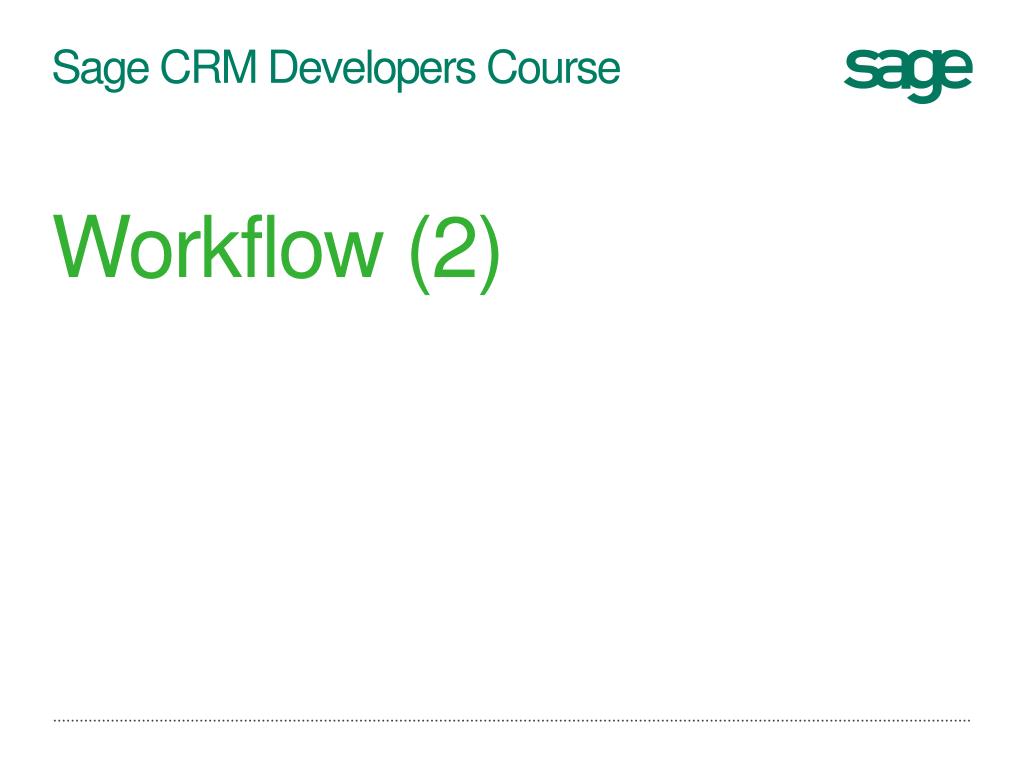 Sage CRM Developers Course

sage

Workflow (2)